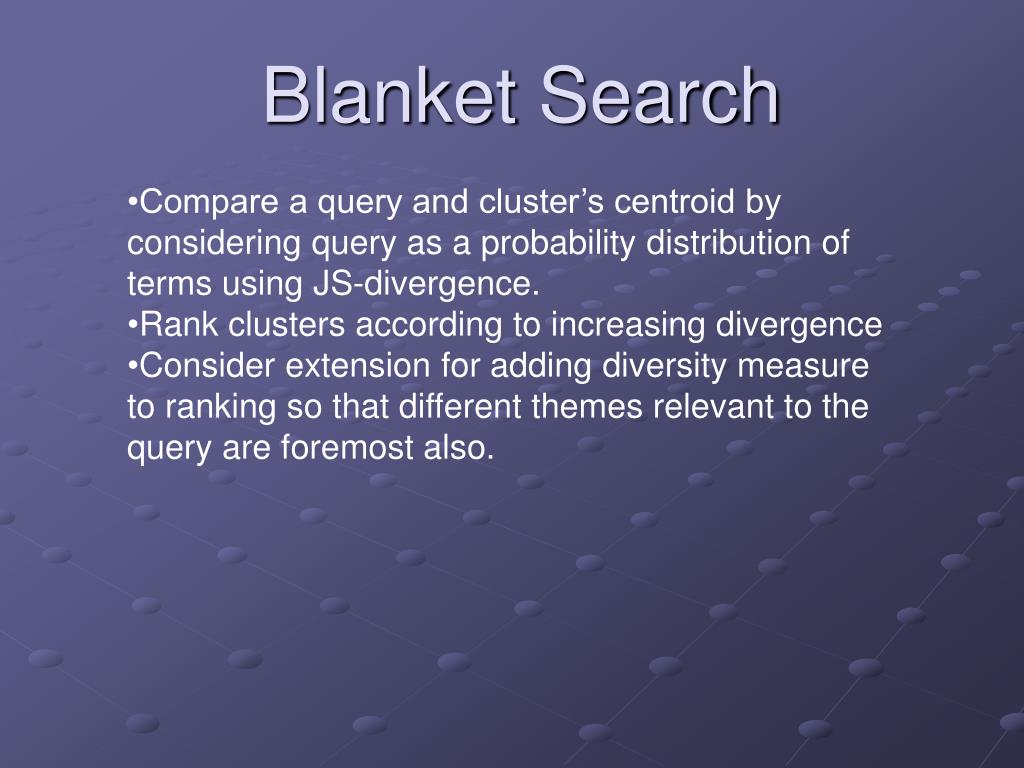 Blanket Search

•Compare a query and cluster’s centroid by considering query as a probability distribution of terms using JS-divergence.
•Rank clusters according to increasing divergence
•Consider extension for adding diversity measure to ranking so that different themes relevant to the query are foremost also.